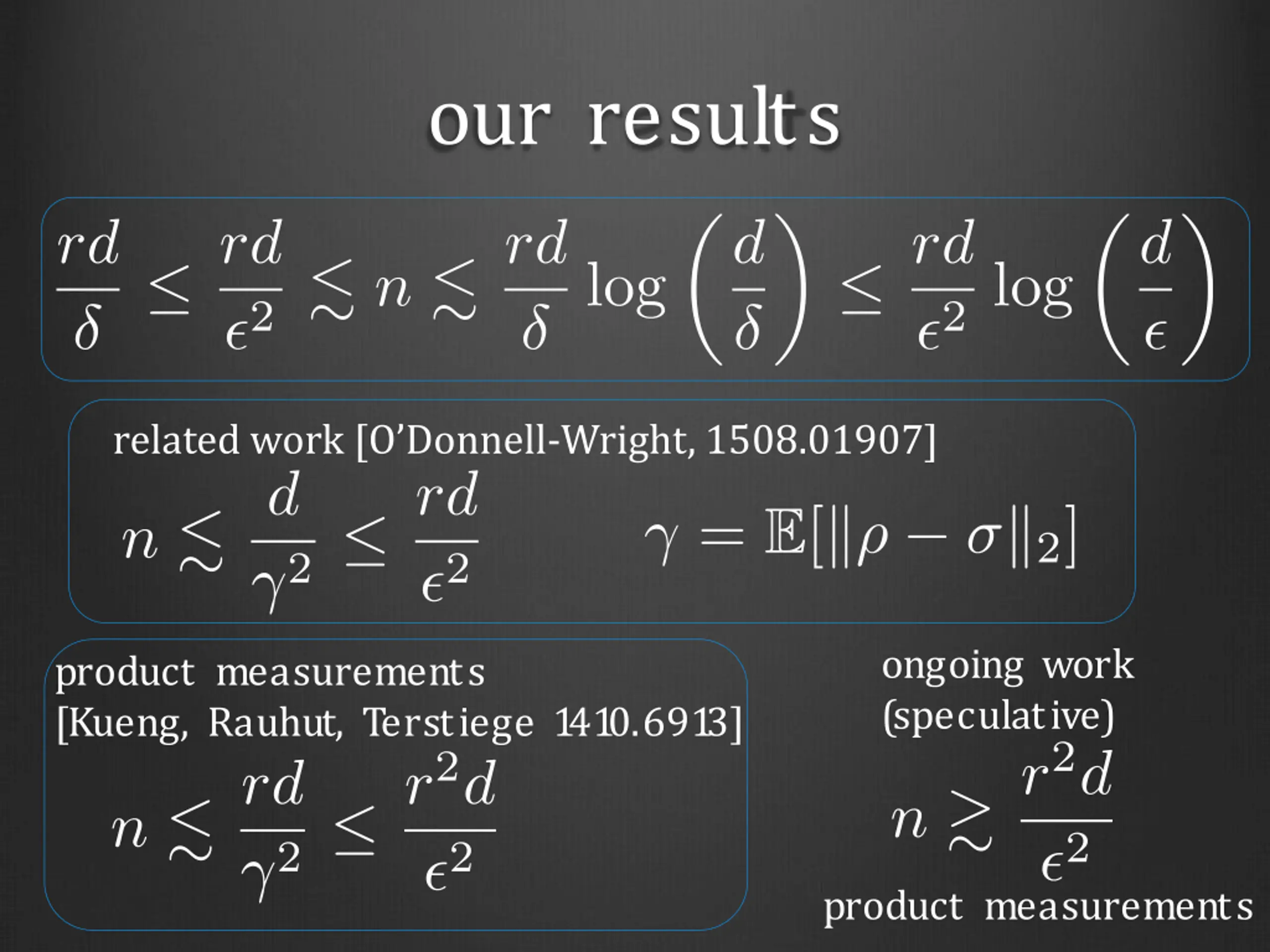 our results

$\frac{rd}{\delta} \leq \frac{rd}{\epsilon^2} \lesssim n \lesssim \frac{rd}{\delta} \log\left(\frac{d}{\delta}\right) \leq \frac{rd}{\epsilon^2} \log\left(\frac{d}{\epsilon}\right)$

related work [O'Donnell-Wright, 1508.01907]

$n \lesssim \frac{d}{\gamma^2} \leq \frac{rd}{\epsilon^2}$ $\gamma = \mathbb{E}[\|\rho - \sigma\|_2]$

product measurements
[Kueng, Rauhut, Terstiege 1410.6913]

$n \lesssim \frac{rd}{\gamma^2} \leq \frac{r^2 d}{\epsilon^2}$

ongoing work
(speculative)

$n \gtrsim \frac{r^2 d}{\epsilon^2}$

product measurements